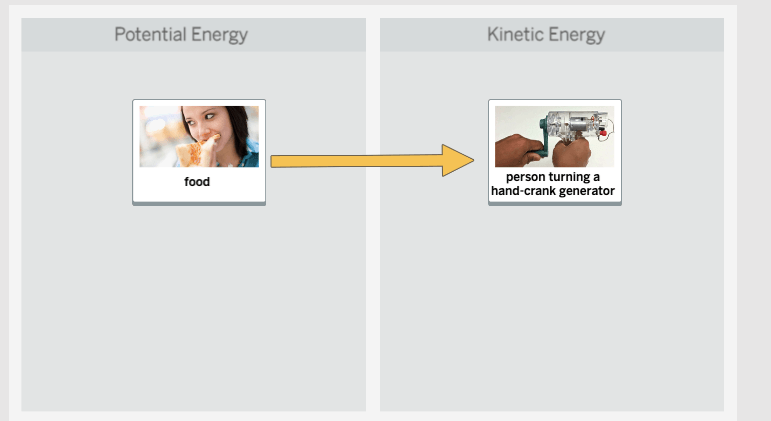 Potential Energy

food

Kinetic Energy

person turning a hand-crank generator